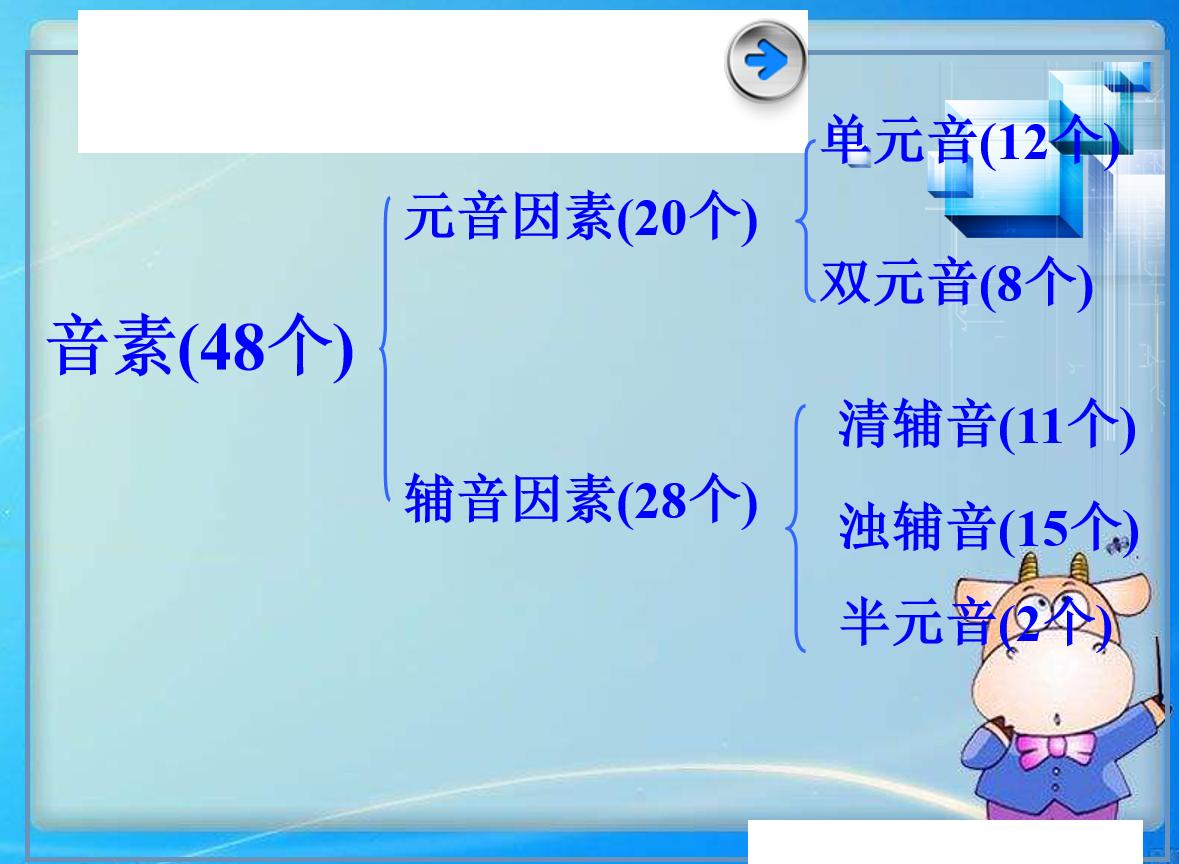 音素(48个)

元音因素(20个)

单元音(12个)

双元音(8个)

辅音因素(28个)

清辅音(11个)

浊辅音(15个)

半元音(2个)